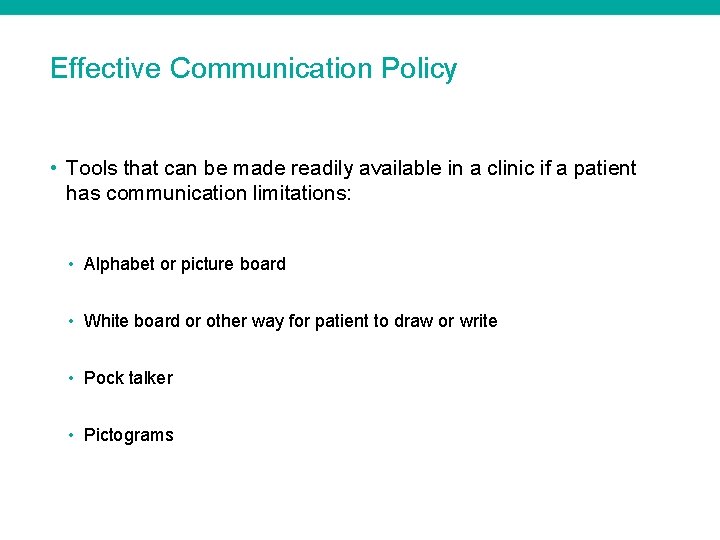 Effective Communication Policy

• Tools that can be made readily available in a clinic if a patient has communication limitations:

• Alphabet or picture board

• White board or other way for patient to draw or write

• Pock talker

• Pictograms